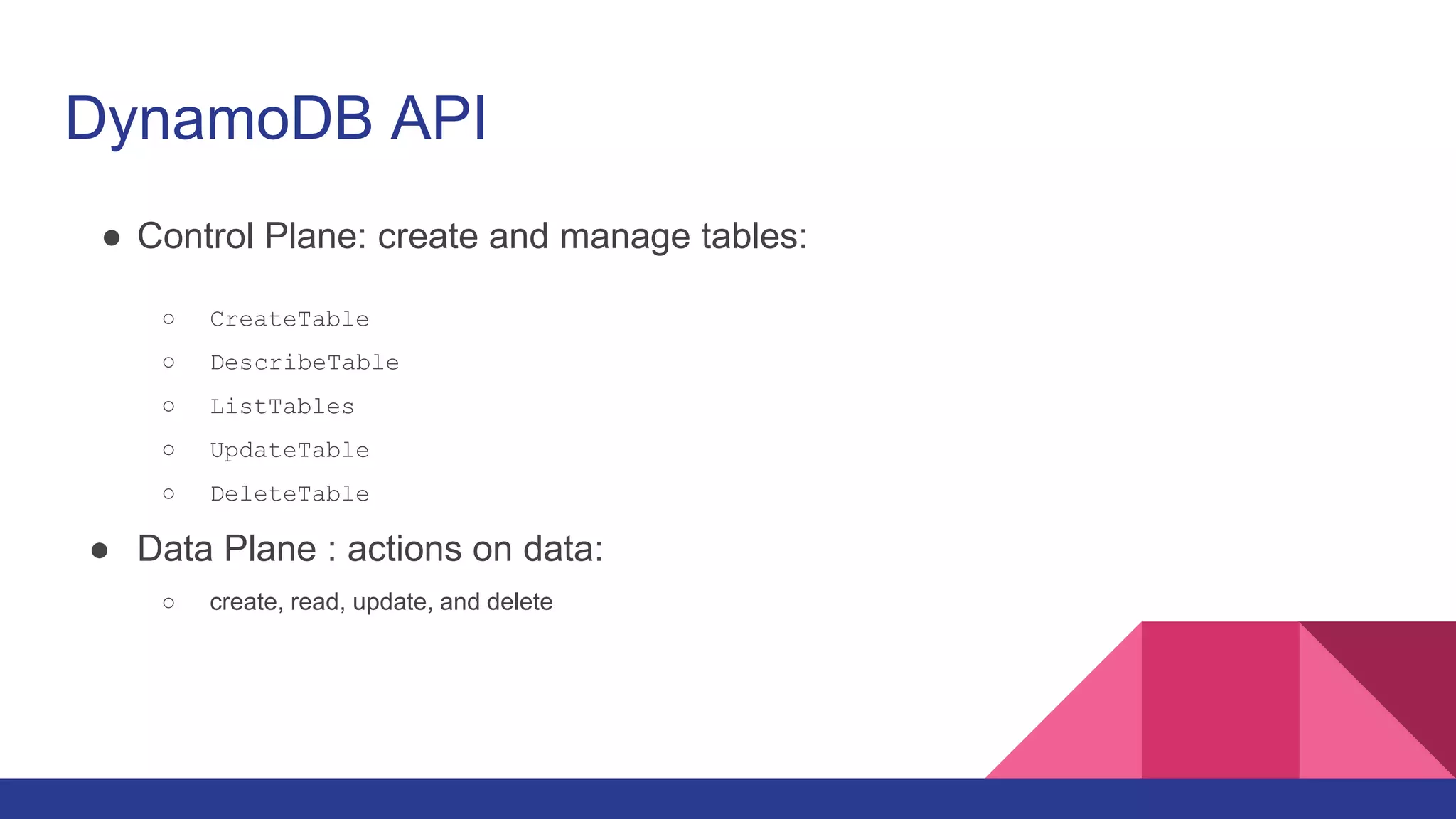 DynamoDB API

● Control Plane: create and manage tables:

○ CreateTable
○ DescribeTable
○ ListTables
○ UpdateTable
○ DeleteTable

● Data Plane : actions on data:

○ create, read, update, and delete